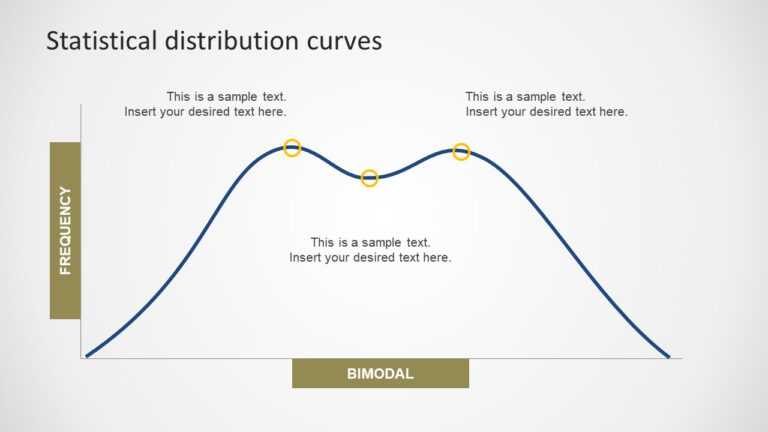 Statistical distribution curves

This is a sample text.
Insert your desired text here.

This is a sample text.
Insert your desired text here.

FREQUENCY

This is a sample text.
Insert your desired text here.

BIMODAL